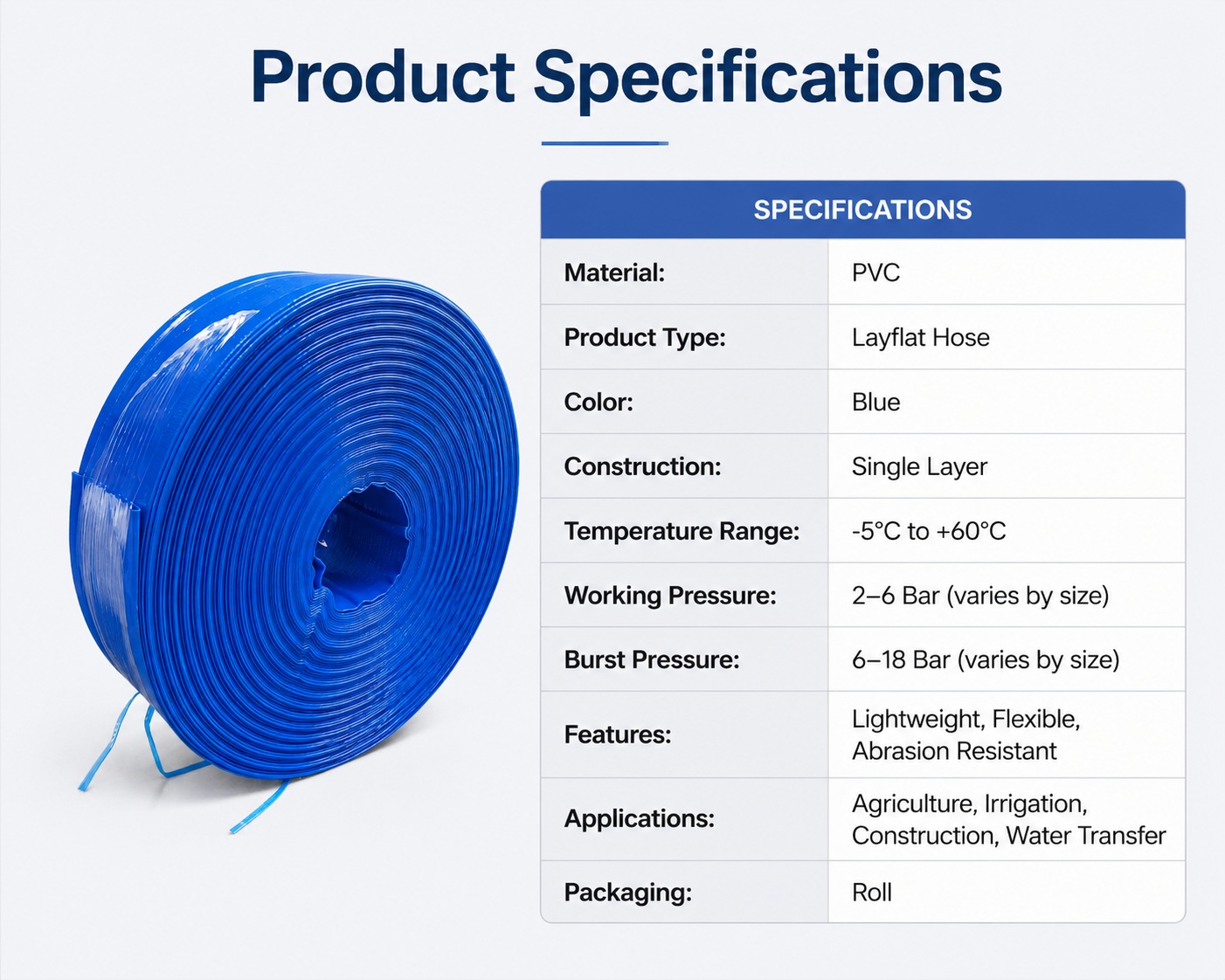 Product Specifications

| SPECIFICATIONS | |
|---|---|
| Material: | PVC |
| Product Type: | Layflat Hose |
| Color: | Blue |
| Construction: | Single Layer |
| Temperature Range: | -5°C to +60°C |
| Working Pressure: | 2–6 Bar (varies by size) |
| Burst Pressure: | 6–18 Bar (varies by size) |
| Features: | Lightweight, Flexible, Abrasion Resistant |
| Applications: | Agriculture, Irrigation, Construction, Water Transfer |
| Packaging: | Roll |